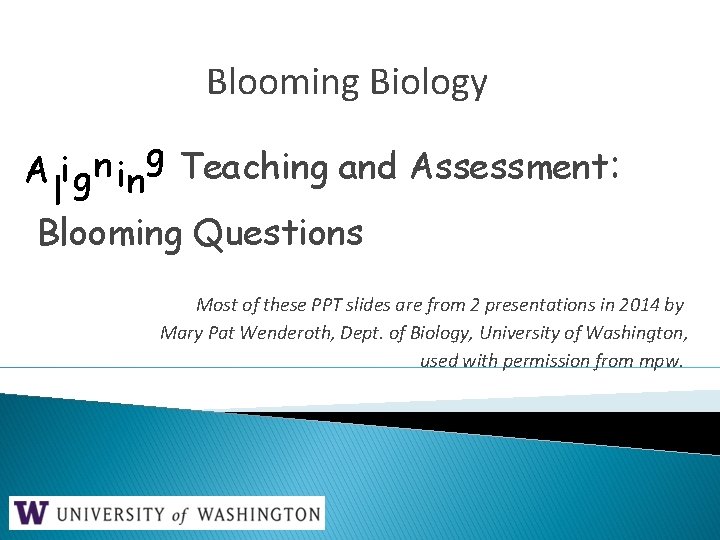 Blooming Biology

Aligning Teaching and Assessment:
Blooming Questions

Most of these PPT slides are from 2 presentations in 2014 by Mary Pat Wenderoth, Dept. of Biology, University of Washington, used with permission from mpw.

W UNIVERSITY of WASHINGTON